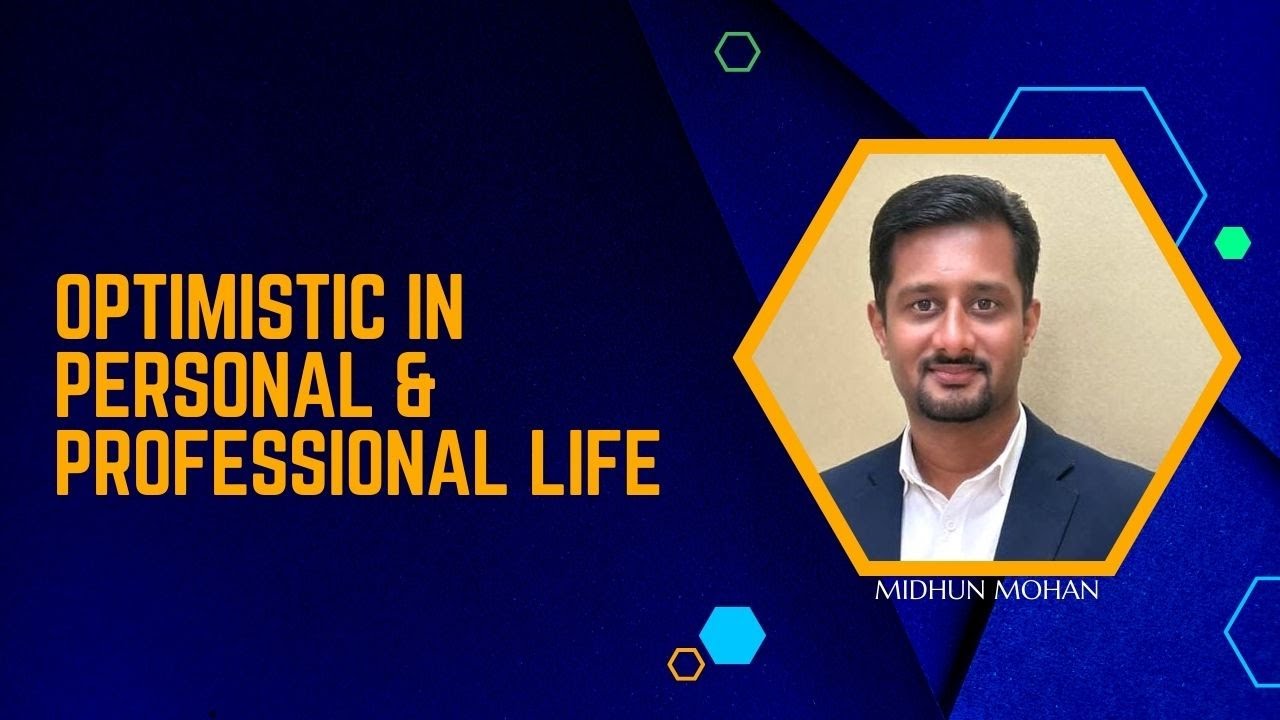 OPTIMISTIC IN PERSONAL & PROFESSIONAL LIFE

MIDHUN MOHAN